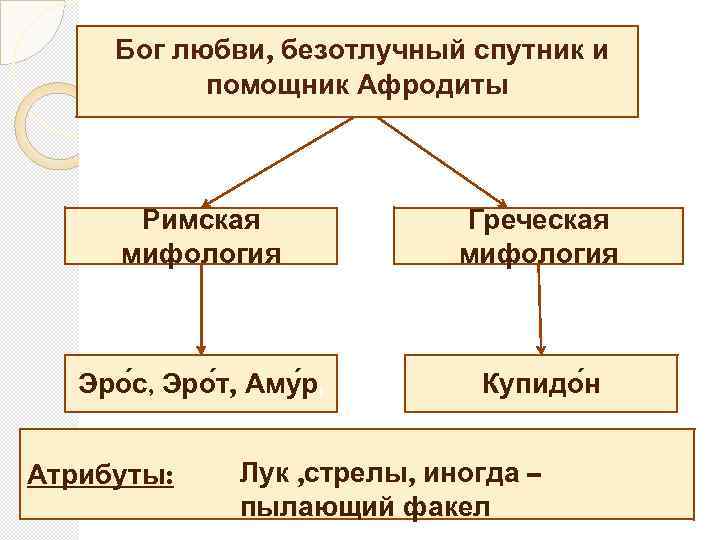 Бог любви, безотлучный спутник и помощник Афродиты

Римская мифология

Греческая мифология

Эро́с, Эро́т, Аму́р

Купидо́н

Атрибуты: Лук ,стрелы, иногда – пылающий факел